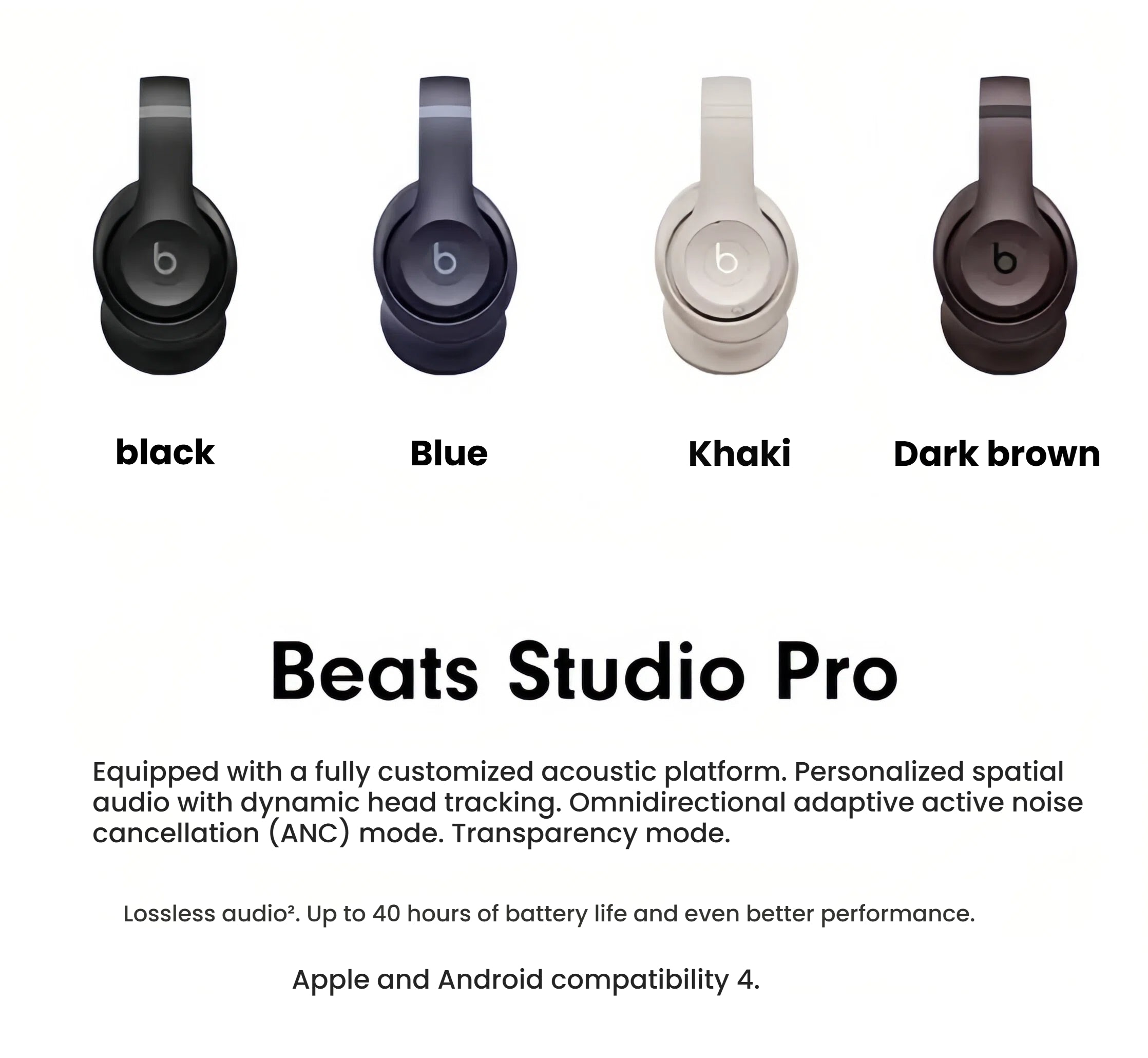 black

Blue

Khaki

Dark brown

Beats Studio Pro

Equipped with a fully customized acoustic platform. Personalized spatial audio with dynamic head tracking. Omnidirectional adaptive active noise cancellation (ANC) mode. Transparency mode.

Lossless audio². Up to 40 hours of battery life and even better performance.

Apple and Android compatibility 4.